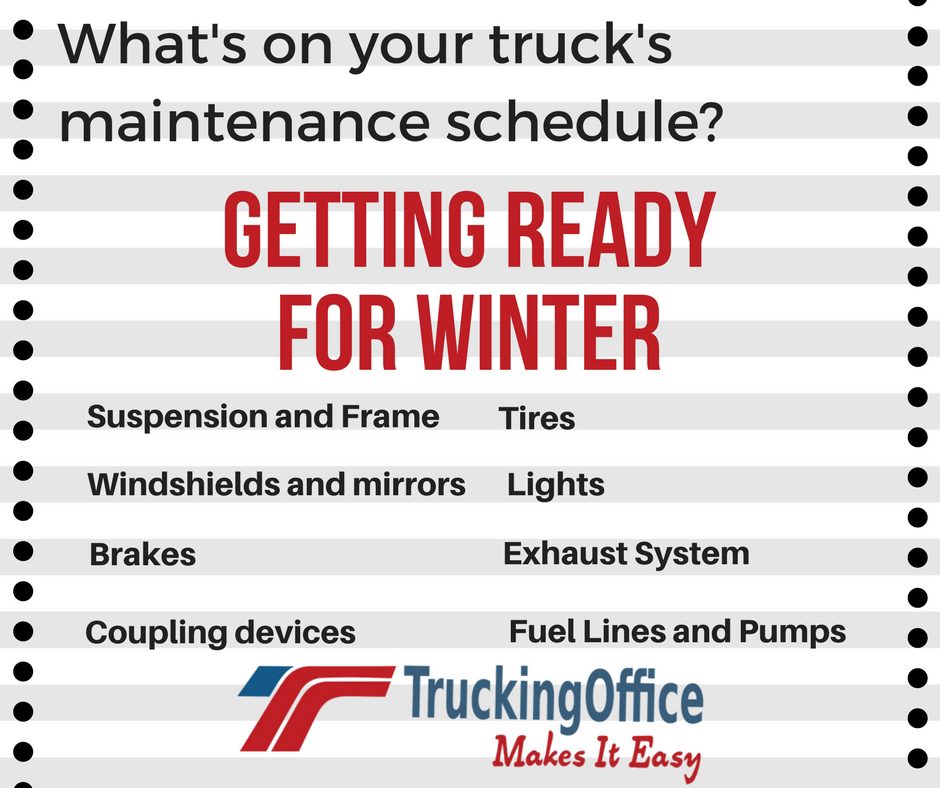 What's on your truck's maintenance schedule?

GETTING READY FOR WINTER

Suspension and Frame

Windshields and mirrors

Brakes

Coupling devices

Tires

Lights

Exhaust System

Fuel Lines and Pumps

TruckingOffice
Makes It Easy